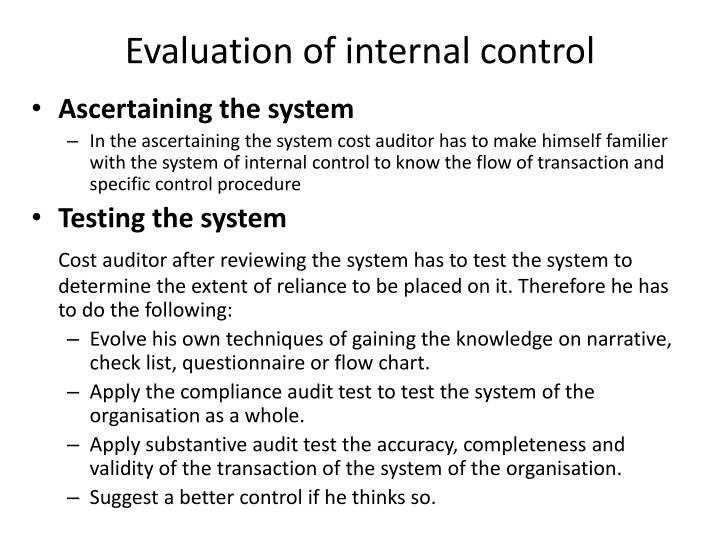 Evaluation of internal control

• Ascertaining the system
  – In the ascertaining the system cost auditor has to make himself familier with the system of internal control to know the flow of transaction and specific control procedure

• Testing the system

Cost auditor after reviewing the system has to test the system to determine the extent of reliance to be placed on it. Therefore he has to do the following:
  – Evolve his own techniques of gaining the knowledge on narrative, check list, questionnaire or flow chart.
  – Apply the compliance audit test to test the system of the organisation as a whole.
  – Apply substantive audit test the accuracy, completeness and validity of the transaction of the system of the organisation.
  – Suggest a better control if he thinks so.